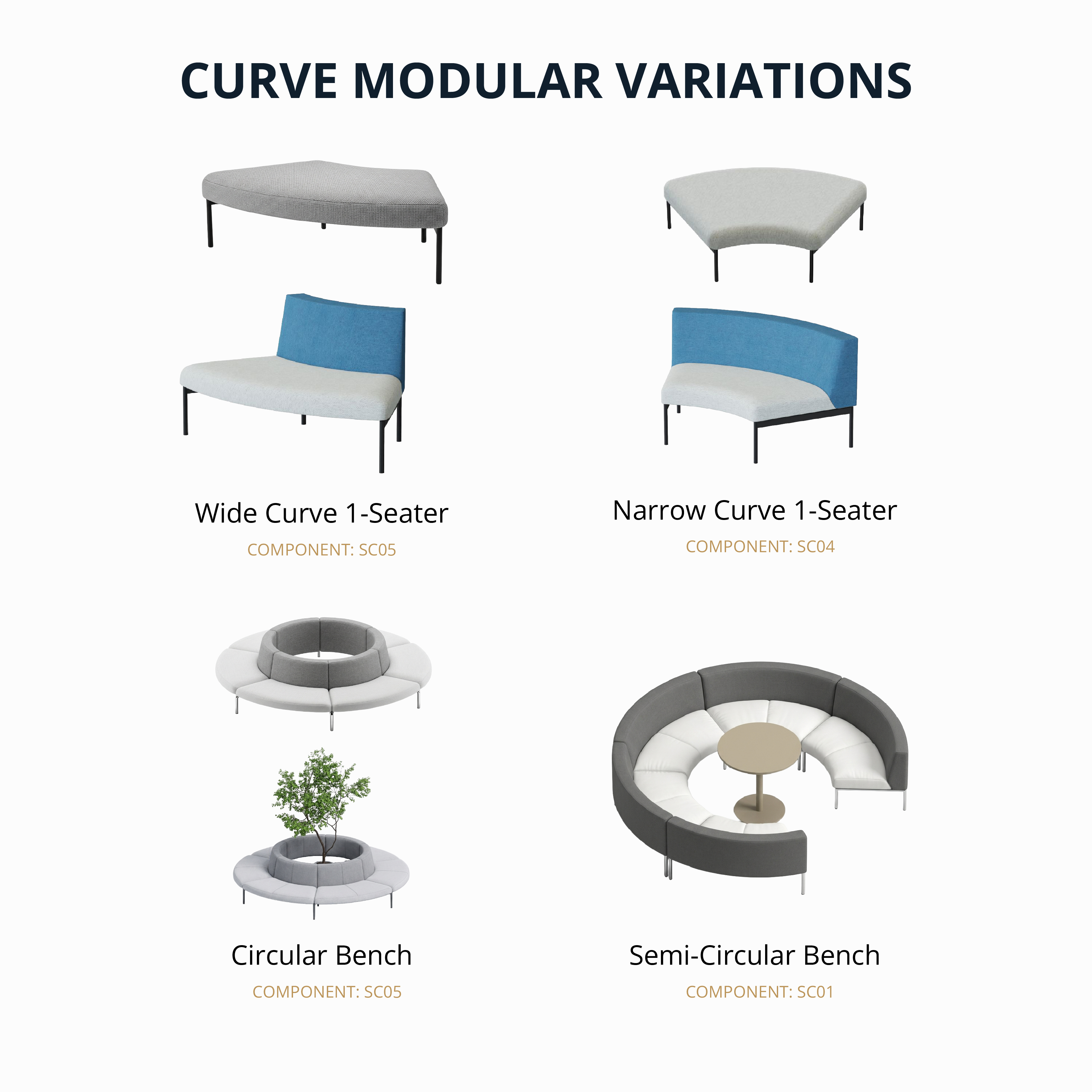 CURVE MODULAR VARIATIONS

Wide Curve 1-Seater

COMPONENT: SC05

Narrow Curve 1-Seater

COMPONENT: SC04

Circular Bench

COMPONENT: SC05

Semi-Circular Bench

COMPONENT: SC01